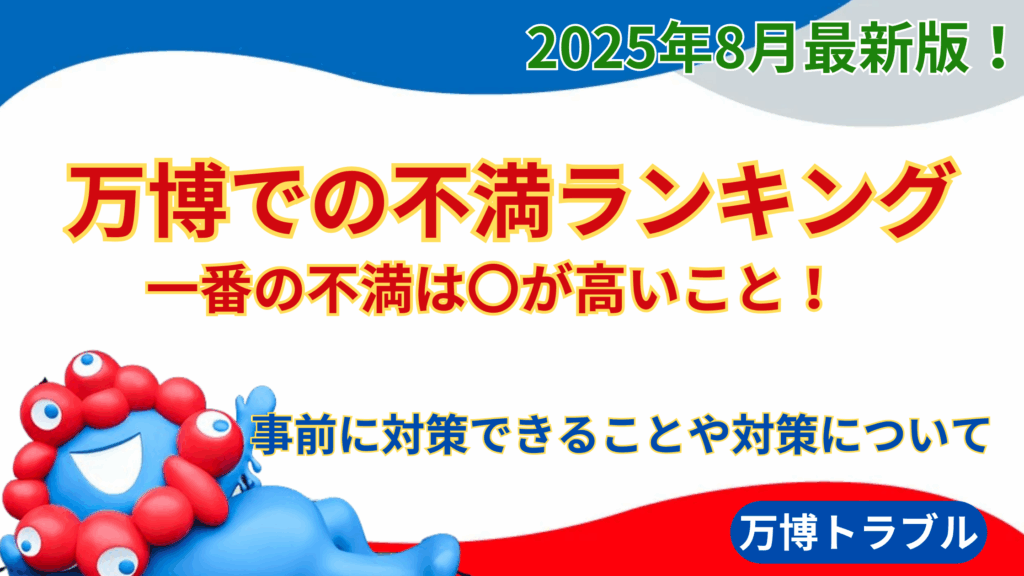 2025年8月最新版！

万博での不満ランキング

一番の不満は〇が高いこと！

事前に対策できることや対策について

万博トラブル